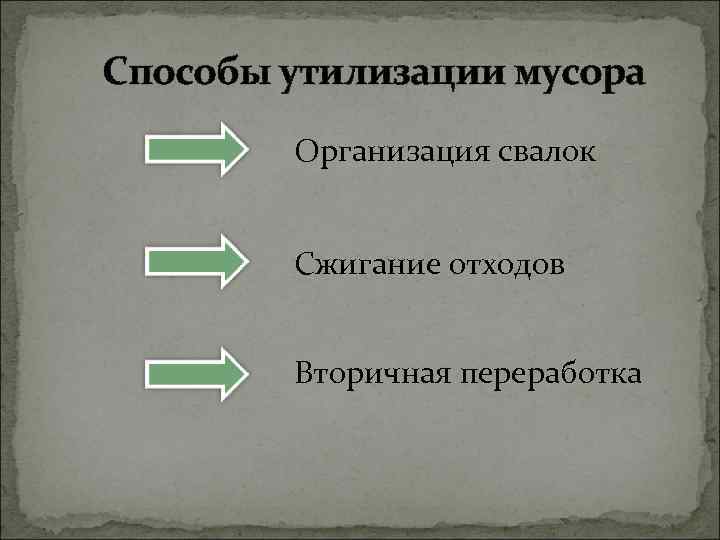 Способы утилизации мусора

Организация свалок

Сжигание отходов

Вторичная переработка